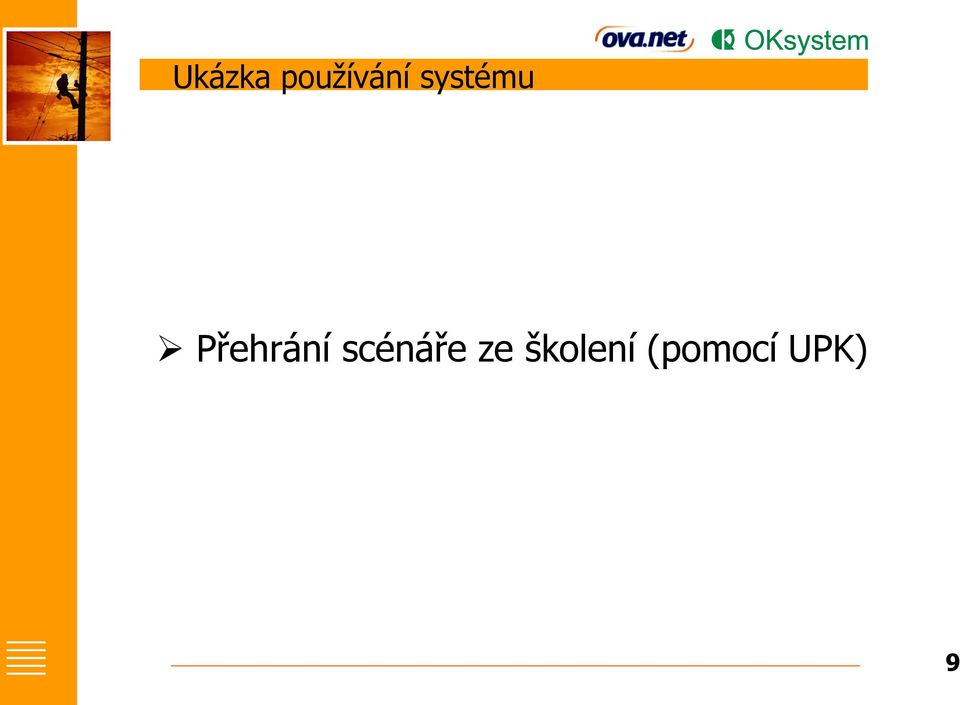 ova.net OKsystem

Ukázka používání systému

➢ Přehrání scénáře ze školení (pomocí UPK)

9